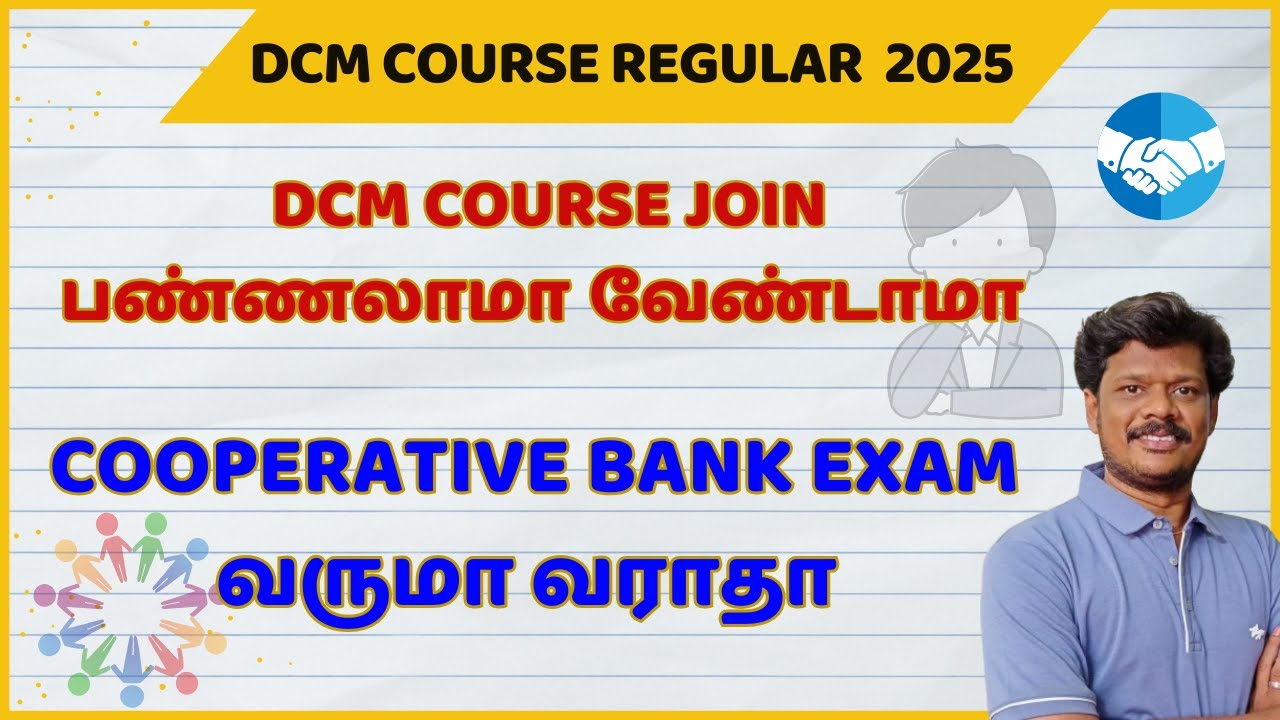 DCM COURSE REGULAR 2025

DCM COURSE JOIN
பண்ணலாமா வேண்டாமா

COOPERATIVE BANK EXAM
வருமா வராதா